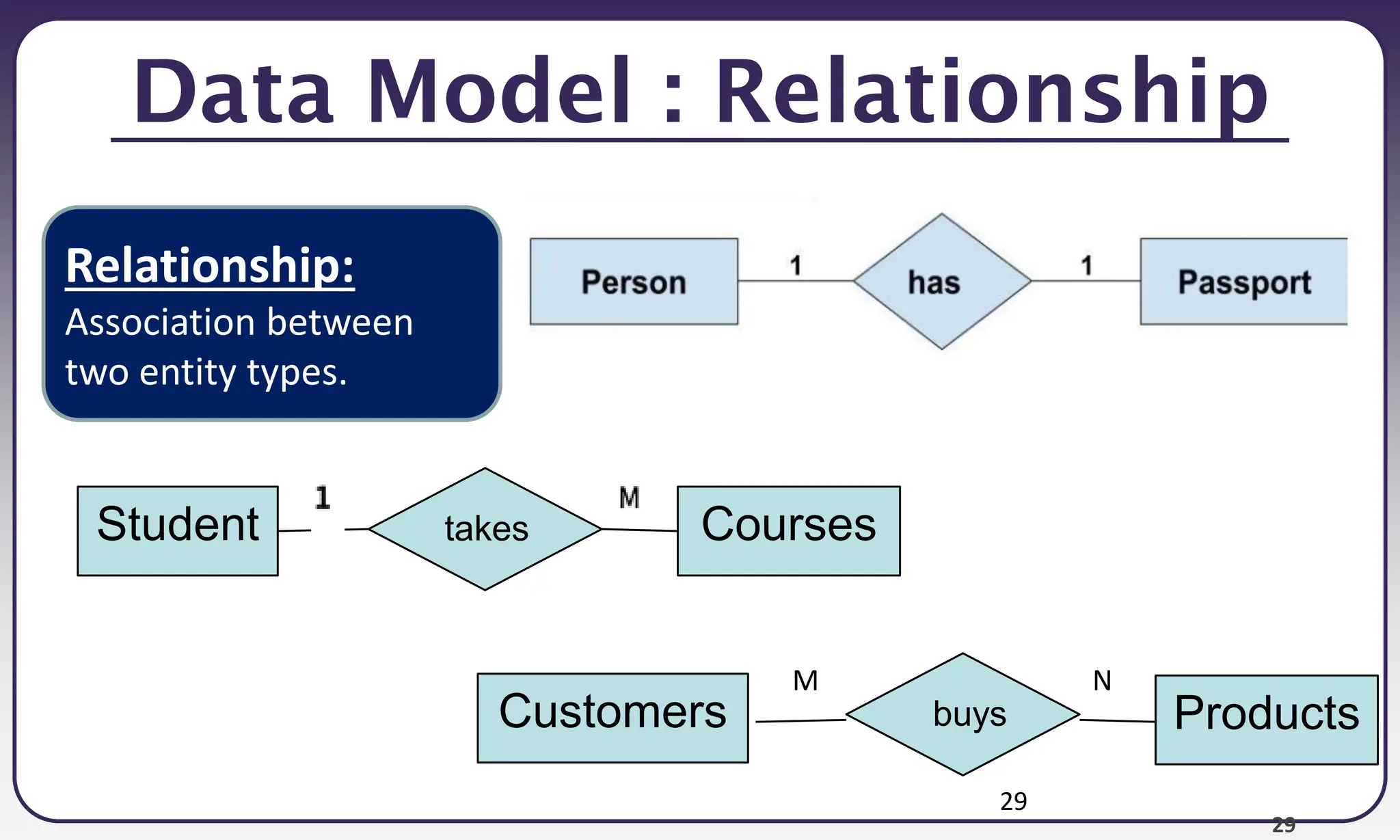 Data Model : Relationship

Relationship:
Association between two entity types.

Person 1 has 1 Passport

Student 1 takes M Courses

Customers M buys N Products

29

29